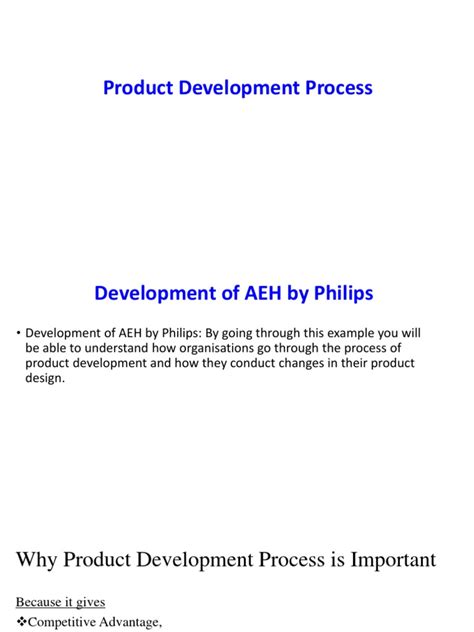 Product Development Process

Development of AEH by Philips

• Development of AEH by Philips: By going through this example you will be able to understand how organisations go through the process of product development and how they conduct changes in their product design.

Why Product Development Process is Important

Because it gives

❖Competitive Advantage,